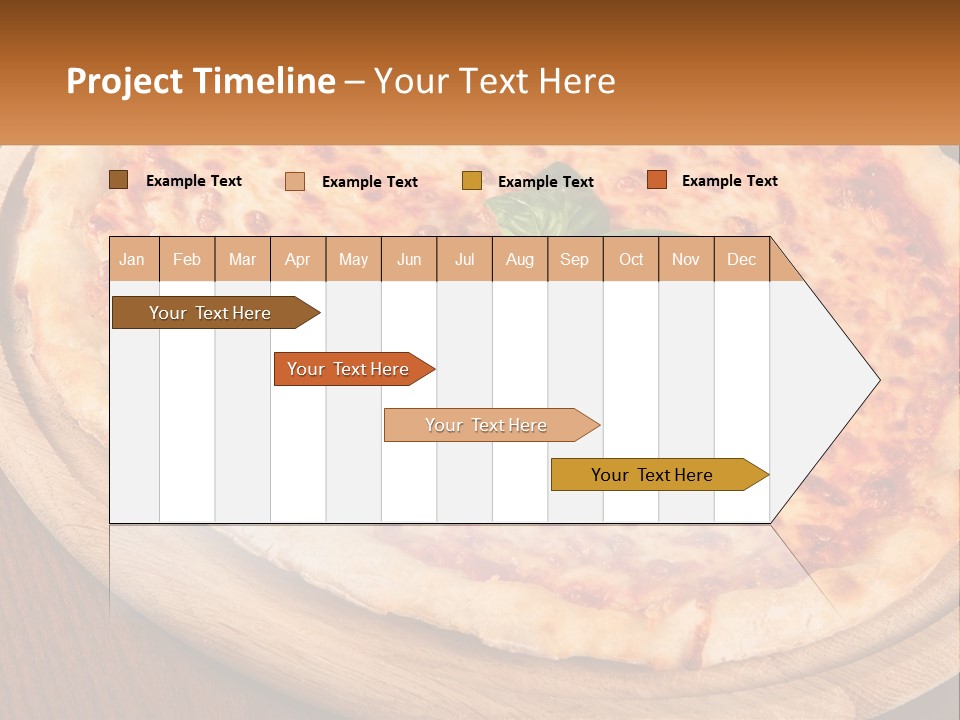 Project Timeline – Your Text Here

Example Text Example Text Example Text Example Text

| Jan | Feb | Mar | Apr | May | Jun | Jul | Aug | Sep | Oct | Nov | Dec |
|---|---|---|---|---|---|---|---|---|---|---|---|

Your Text Here

Your Text Here

Your Text Here

Your Text Here